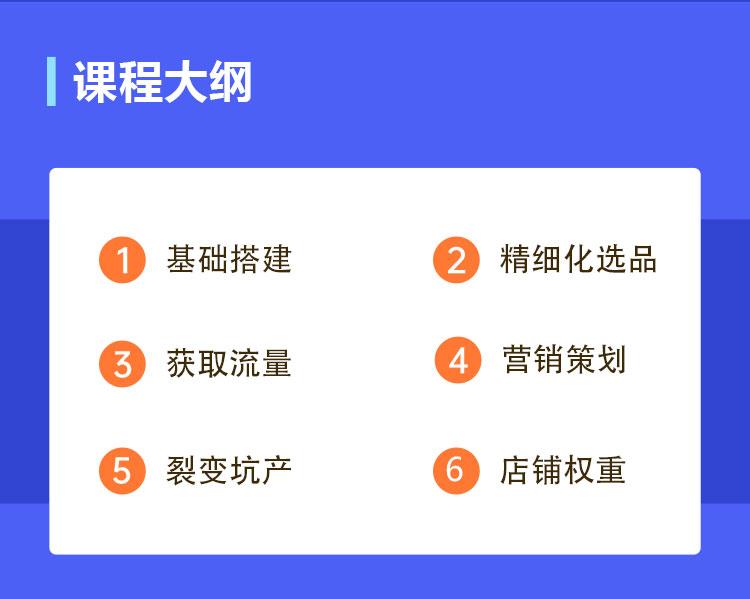 课程大纲

1 基础搭建
2 精细化选品
3 获取流量
4 营销策划
5 裂变坑产
6 店铺权重